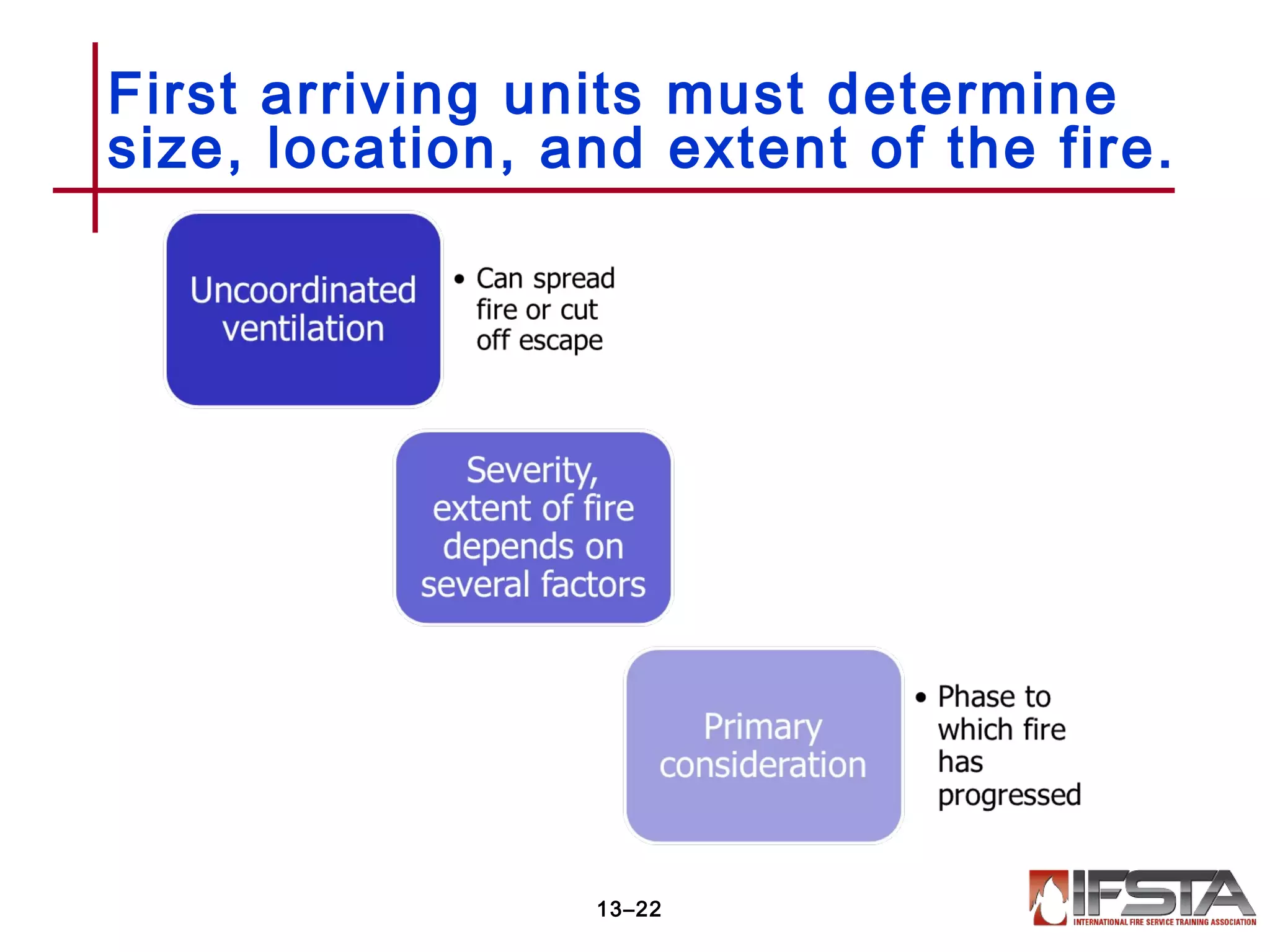 First arriving units must determine size, location, and extent of the fire.

Uncoordinated ventilation

• Can spread fire or cut off escape

Severity, extent of fire depends on several factors

Primary consideration

• Phase to which fire has progressed

13–22

IFSTA
INTERNATIONAL FIRE SERVICE TRAINING ASSOCIATION